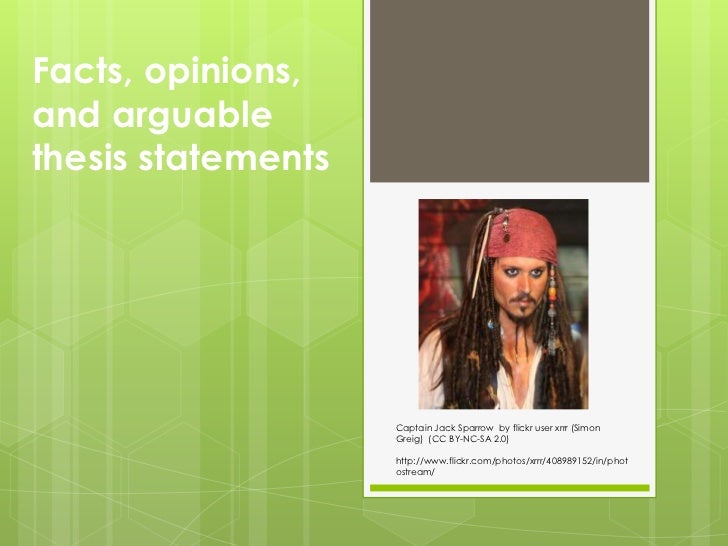 Facts, opinions, and arguable thesis statements

Captain Jack Sparrow by flickr user xrrr (Simon Greig) (CC BY-NC-SA 2.0)

http://www.flickr.com/photos/xrrr/408989152/in/photostream/